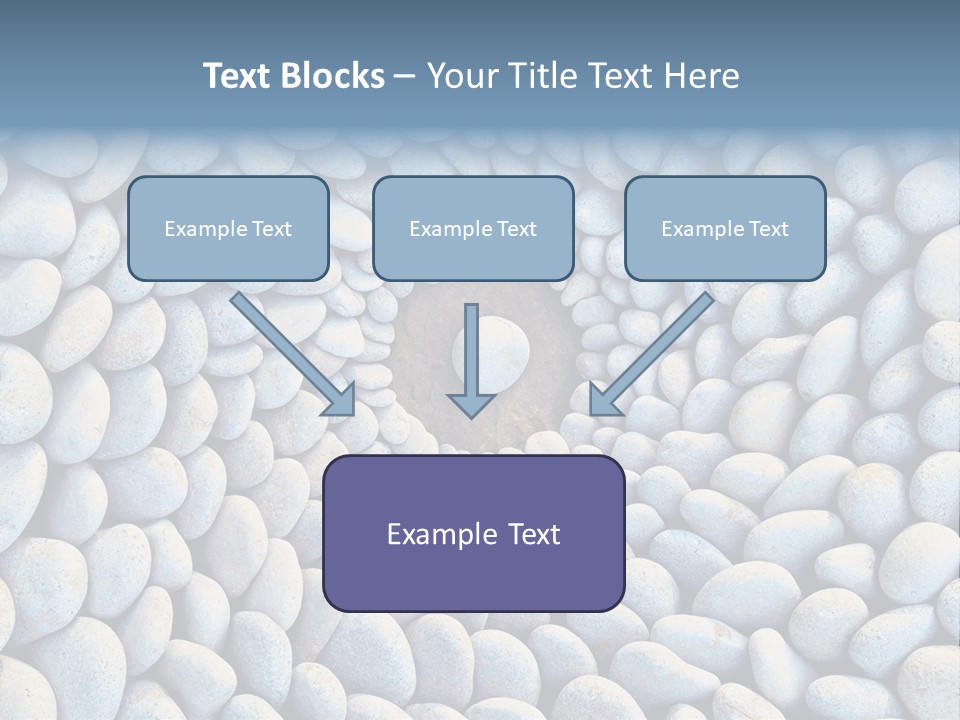 Text Blocks – Your Title Text Here

Example Text

Example Text

Example Text

Example Text